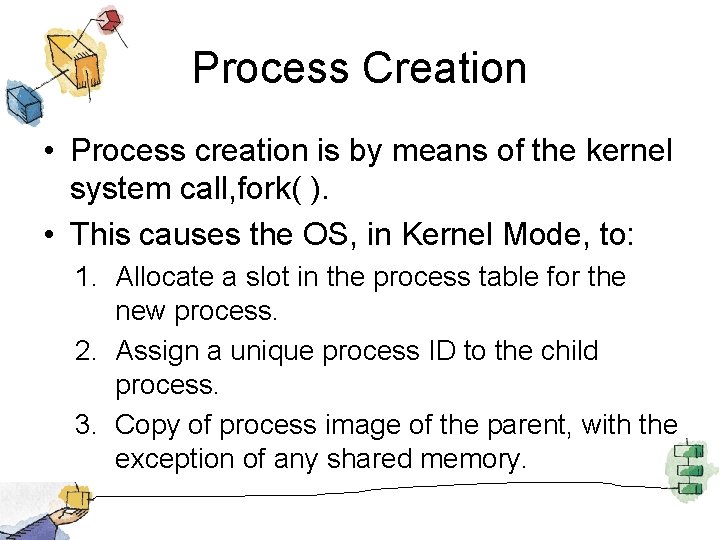 Process Creation

• Process creation is by means of the kernel system call,fork( ).

• This causes the OS, in Kernel Mode, to:

1. Allocate a slot in the process table for the new process.

2. Assign a unique process ID to the child process.

3. Copy of process image of the parent, with the exception of any shared memory.